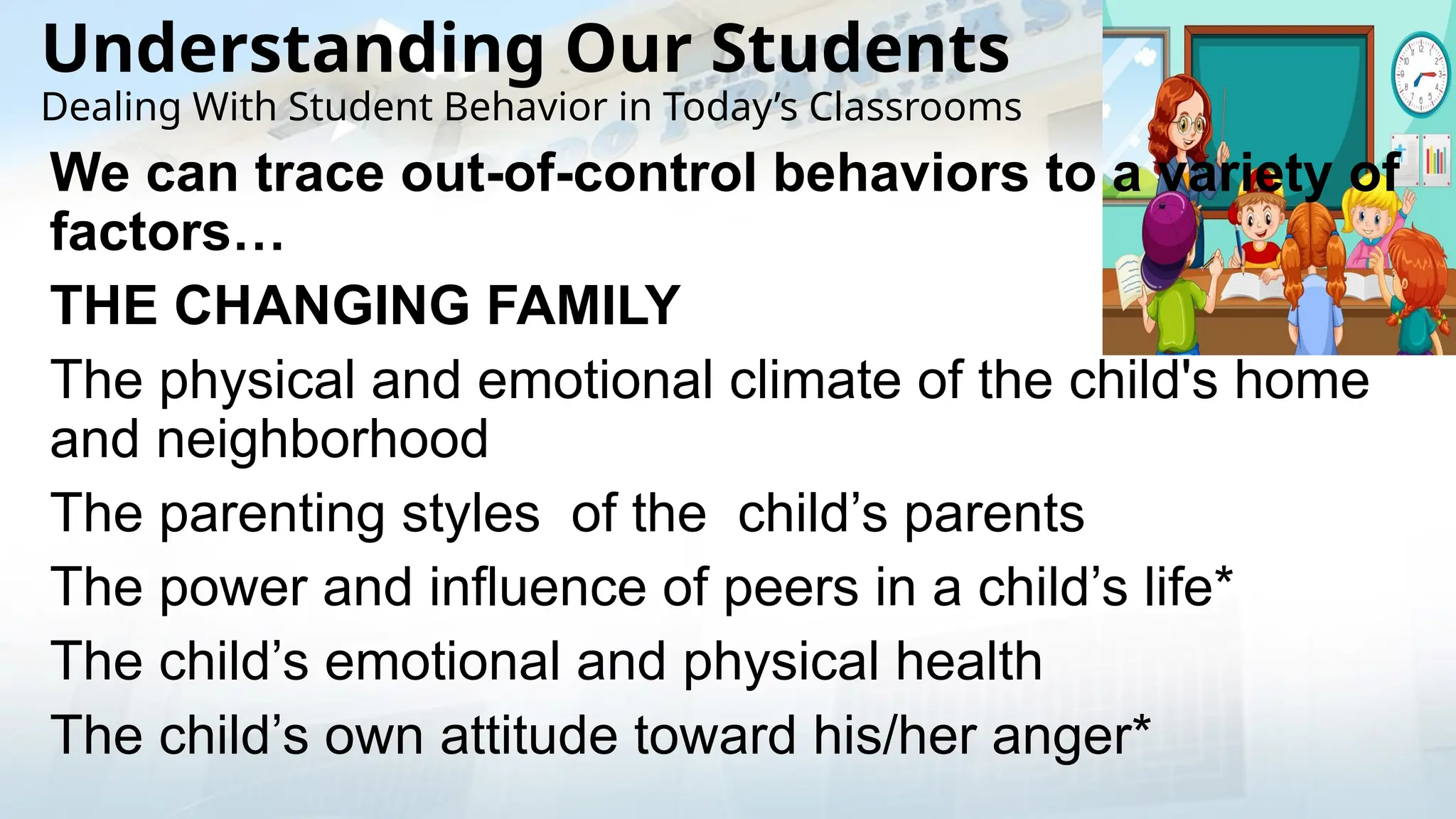 Understanding Our Students
Dealing With Student Behavior in Today's Classrooms

We can trace out-of-control behaviors to a variety of factors…

THE CHANGING FAMILY

The physical and emotional climate of the child's home and neighborhood

The parenting styles  of the  child's parents

The power and influence of peers in a child's life*

The child's emotional and physical health

The child's own attitude toward his/her anger*